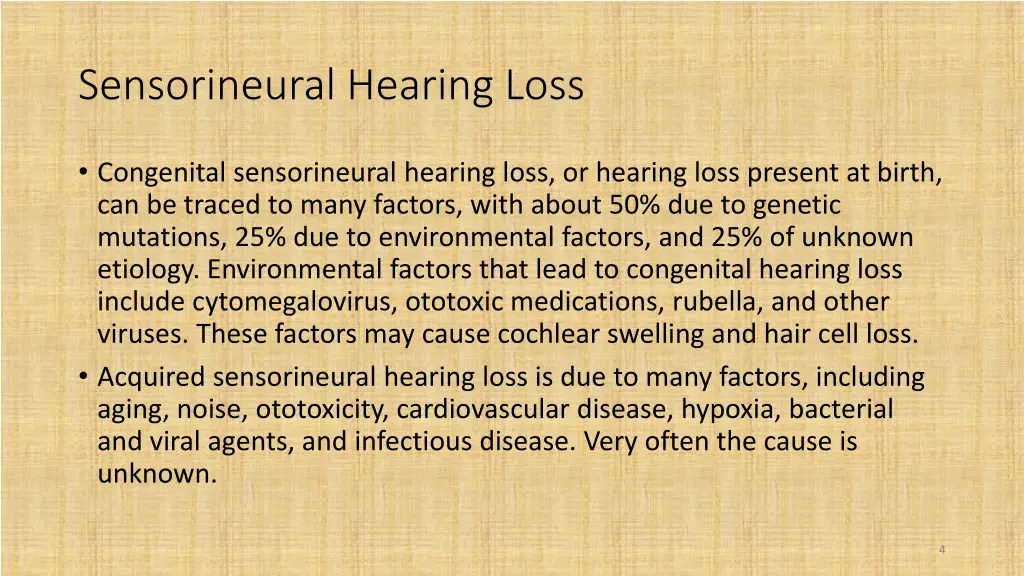 Sensorineural Hearing Loss

• Congenital sensorineural hearing loss, or hearing loss present at birth, can be traced to many factors, with about 50% due to genetic mutations, 25% due to environmental factors, and 25% of unknown etiology. Environmental factors that lead to congenital hearing loss include cytomegalovirus, ototoxic medications, rubella, and other viruses. These factors may cause cochlear swelling and hair cell loss.
• Acquired sensorineural hearing loss is due to many factors, including aging, noise, ototoxicity, cardiovascular disease, hypoxia, bacterial and viral agents, and infectious disease. Very often the cause is unknown.

4